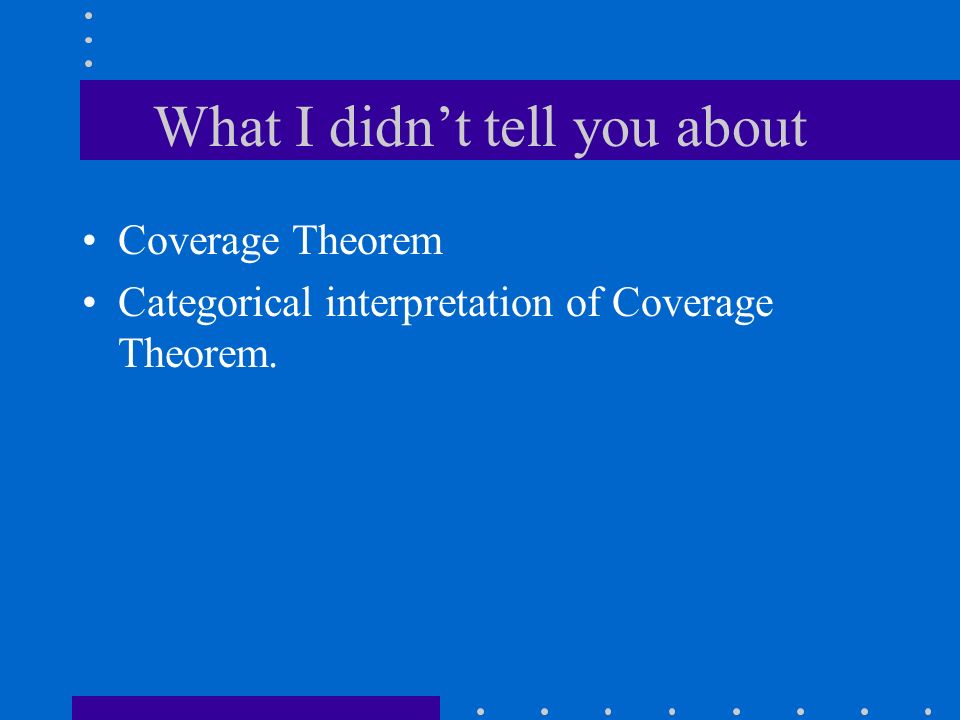 What I didn’t tell you about

• Coverage Theorem
• Categorical interpretation of Coverage Theorem.